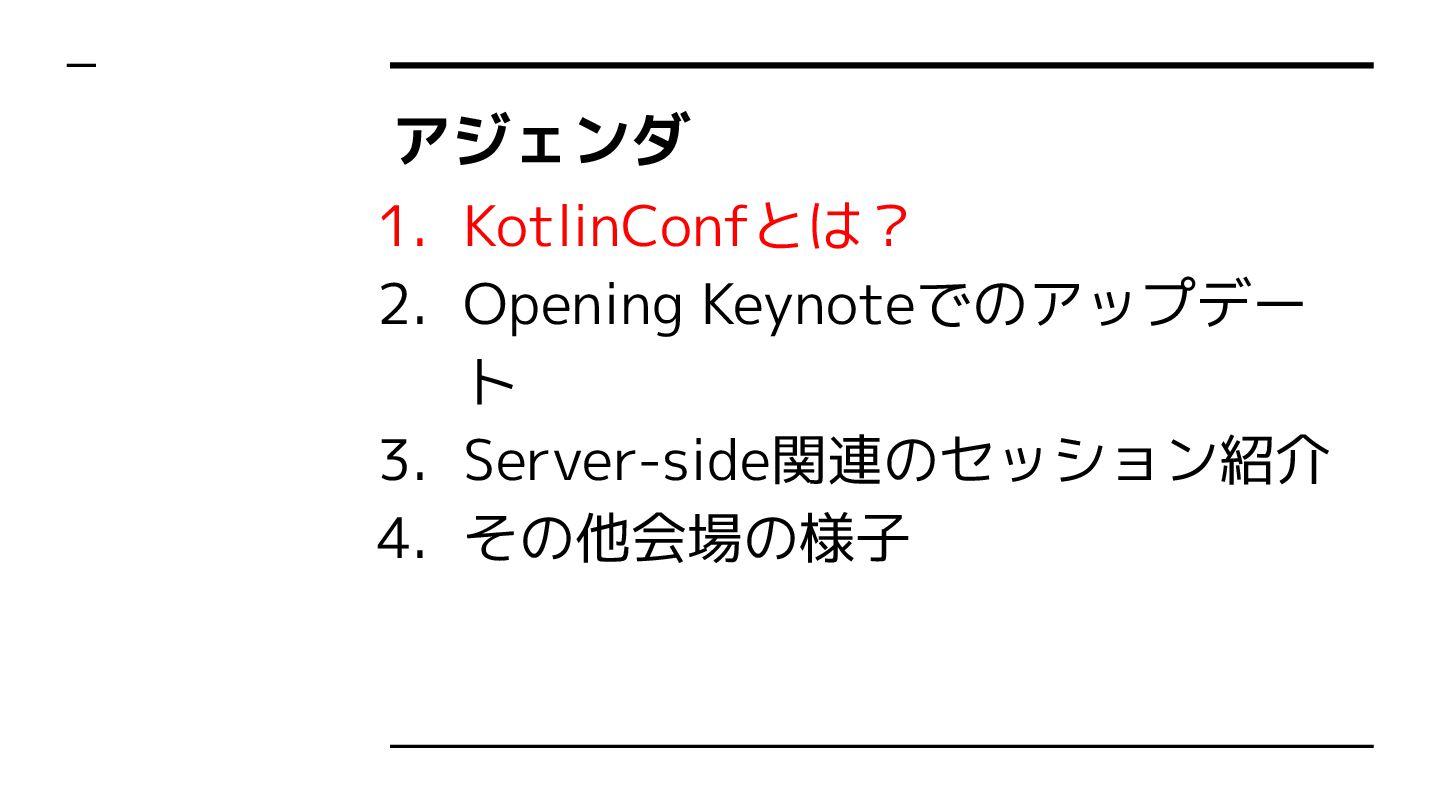 アジェンダ

1. KotlinConfとは？
2. Opening Keynoteでのアップデート
3. Server-side関連のセッション紹介
4. その他会場の様子